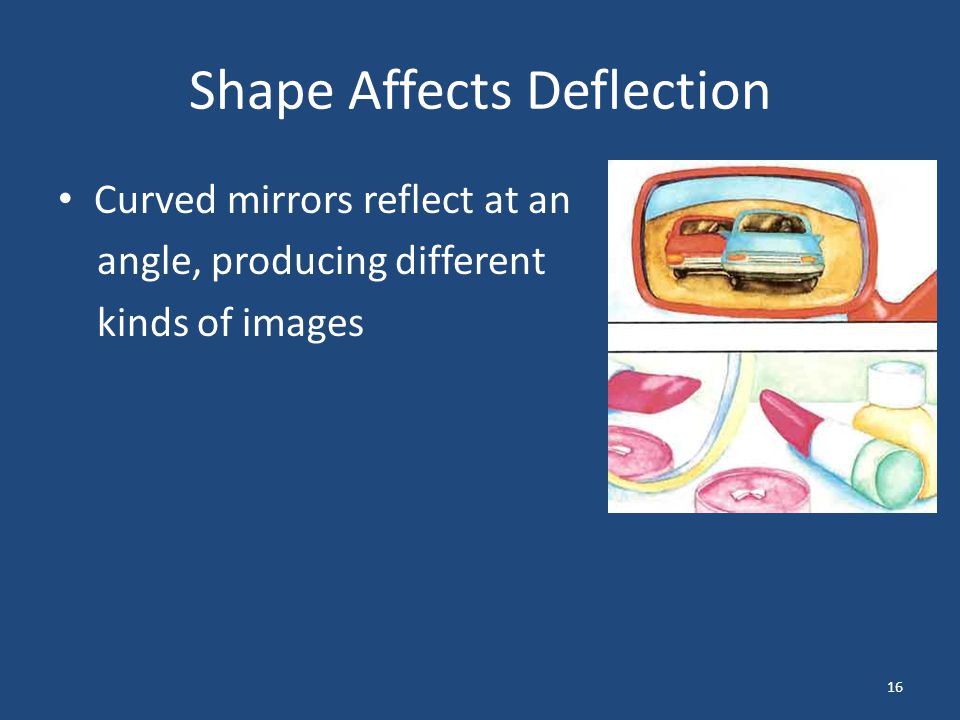 Shape Affects Deflection

• Curved mirrors reflect at an angle, producing different kinds of images

16